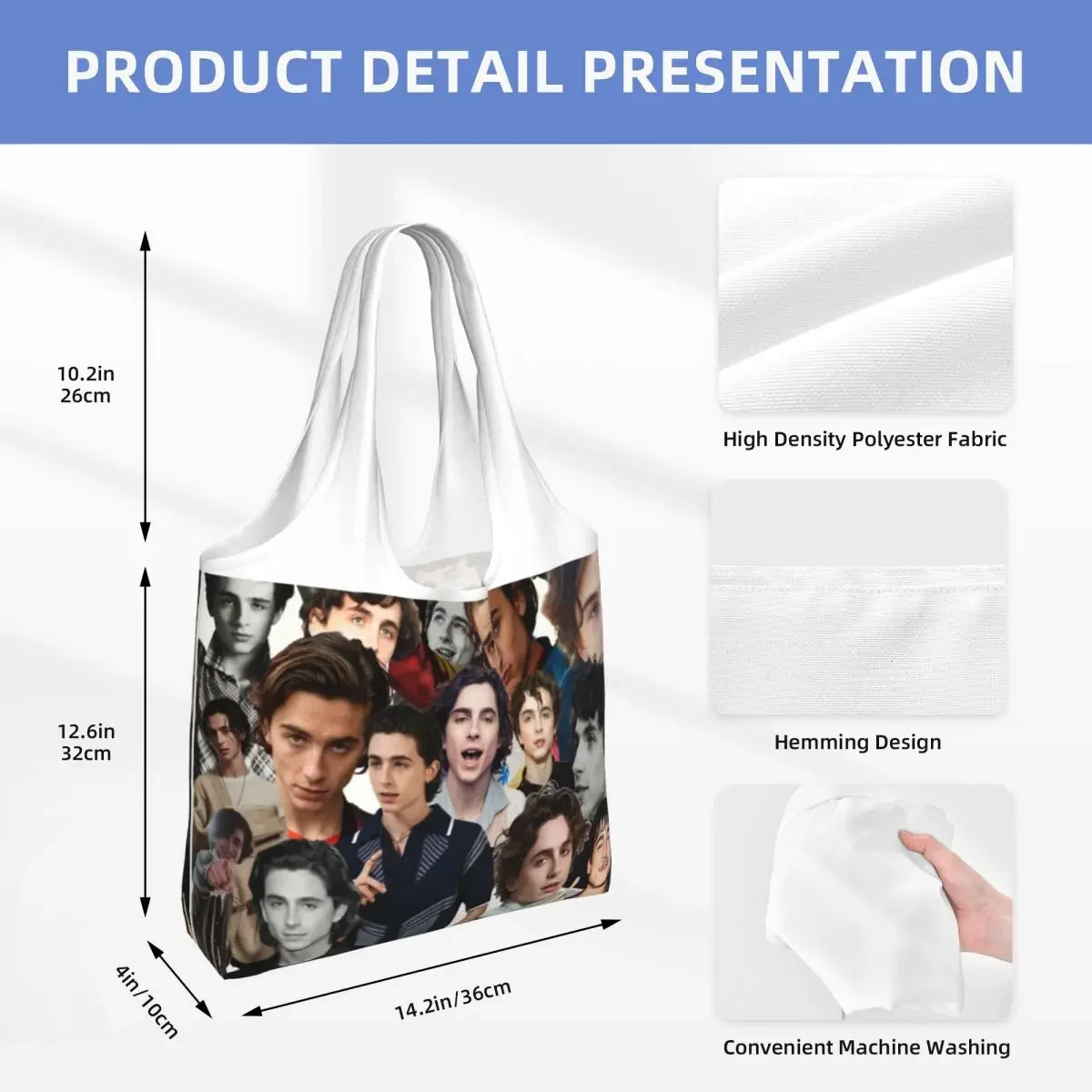 PRODUCT DETAIL PRESENTATION

10.2in
26cm

12.6in
32cm

4in/10cm

14.2in/36cm

High Density Polyester Fabric

Hemming Design

Convenient Machine Washing